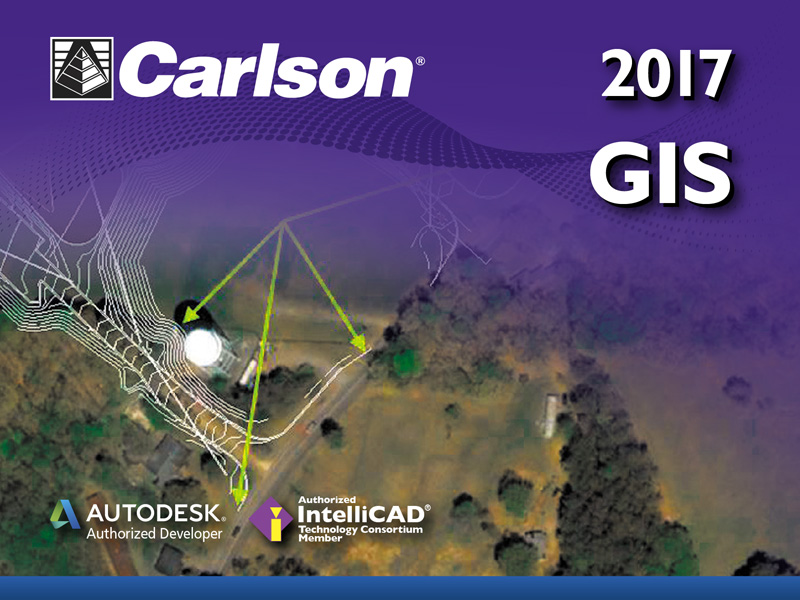 Carlson®

2017
GIS

AUTODESK®
Authorized Developer

Authorized
IntelliCAD®
Technology Consortium
Member